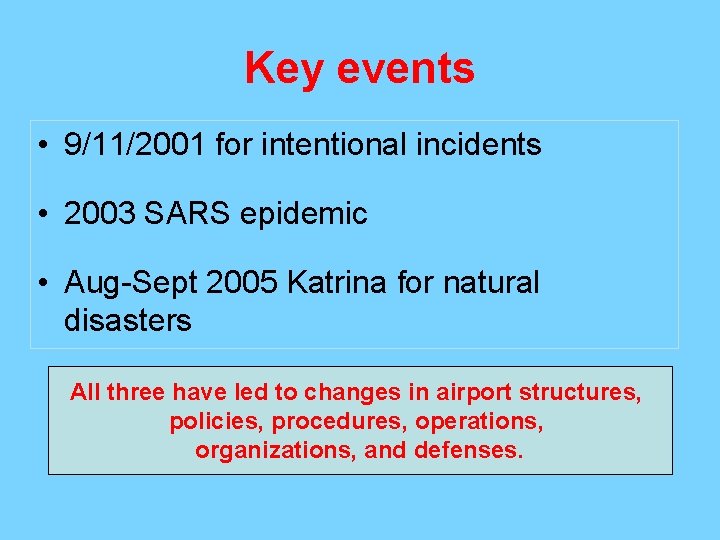 Key events

• 9/11/2001 for intentional incidents

• 2003 SARS epidemic

• Aug-Sept 2005 Katrina for natural disasters

All three have led to changes in airport structures, policies, procedures, operations, organizations, and defenses.